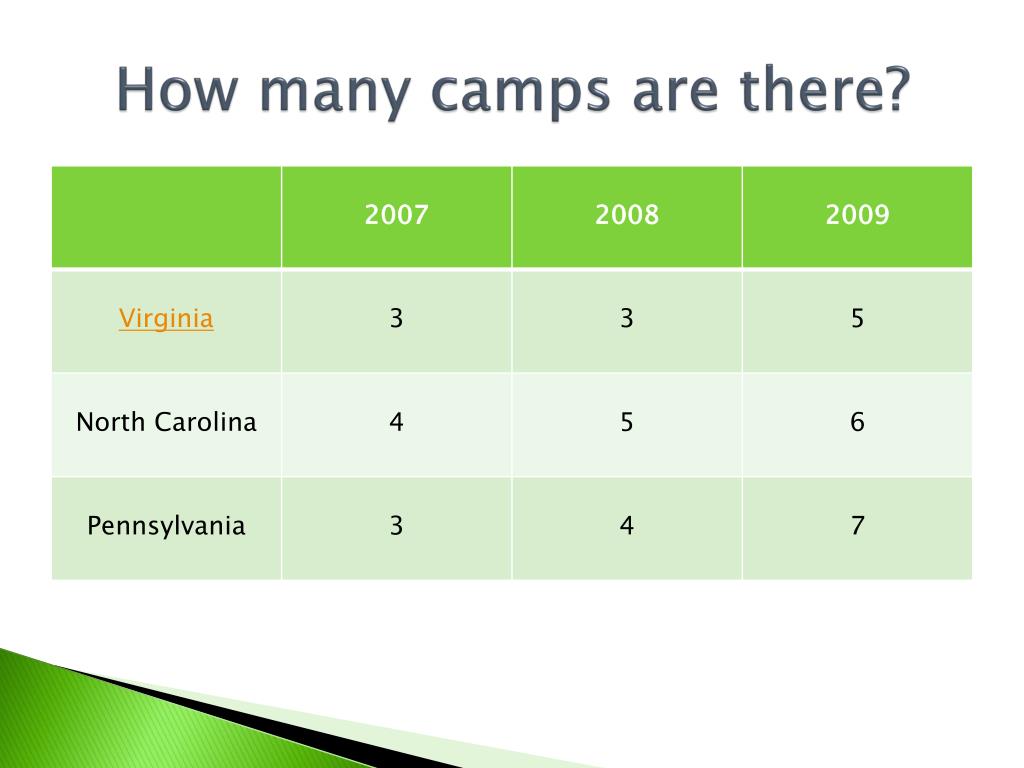 How many camps are there?

| | 2007 | 2008 | 2009 |
|---|---|---|---|
| Virginia | 3 | 3 | 5 |
| North Carolina | 4 | 5 | 6 |
| Pennsylvania | 3 | 4 | 7 |